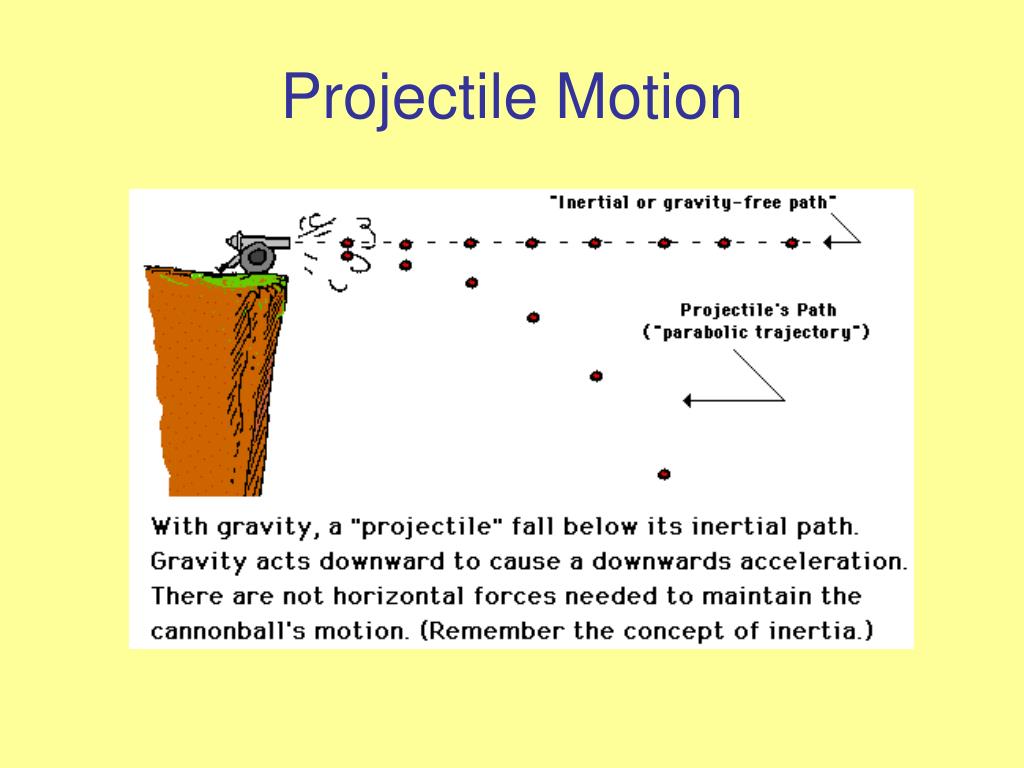 Projectile Motion

"Inertial or gravity-free path"

Projectile's Path
("parabolic trajectory")

With gravity, a "projectile" fall below its inertial path. Gravity acts downward to cause a downwards acceleration. There are not horizontal forces needed to maintain the cannonball's motion. (Remember the concept of inertia.)